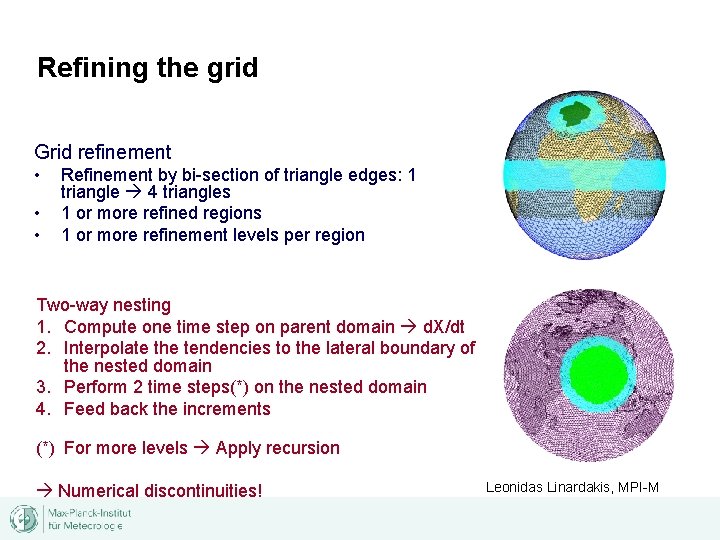 Refining the grid

Grid refinement
• Refinement by bi-section of triangle edges: 1 triangle → 4 triangles
• 1 or more refined regions
• 1 or more refinement levels per region

Two-way nesting
1. Compute one time step on parent domain → dX/dt
2. Interpolate the tendencies to the lateral boundary of the nested domain
3. Perform 2 time steps(*) on the nested domain
4. Feed back the increments

(*) For more levels → Apply recursion

→ Numerical discontinuities!

Leonidas Linardakis, MPI-M

Max-Planck-Institut für Meteorologie